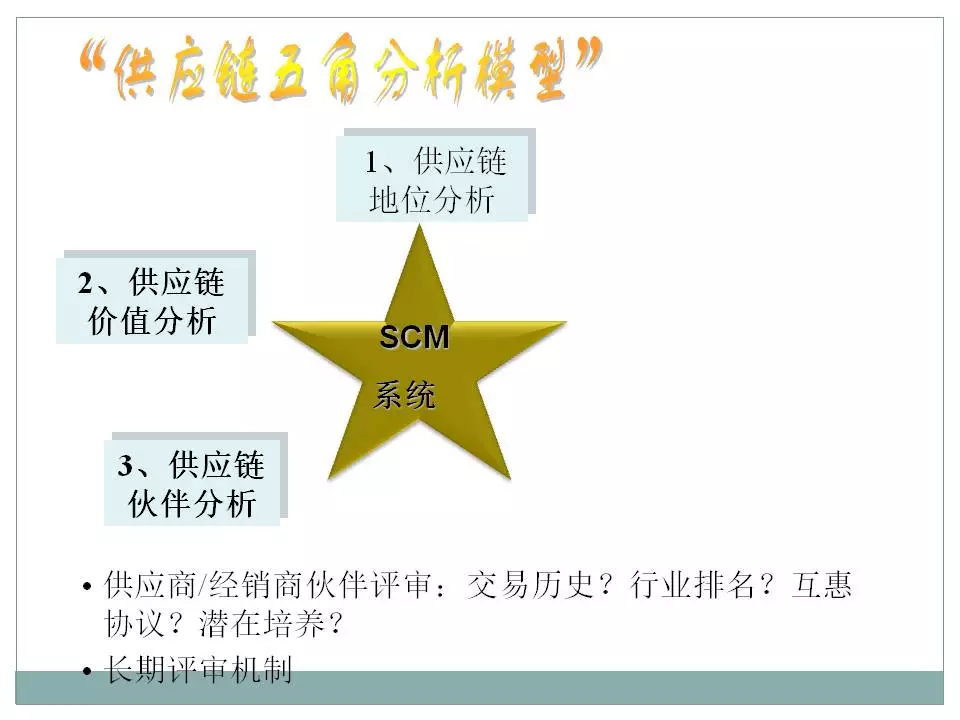 “供应链五角分析模型”

1、供应链地位分析

2、供应链价值分析

SCM
系统

3、供应链伙伴分析

• 供应商/经销商伙伴评审：交易历史？行业排名？互惠协议？潜在培养？
• 长期评审机制